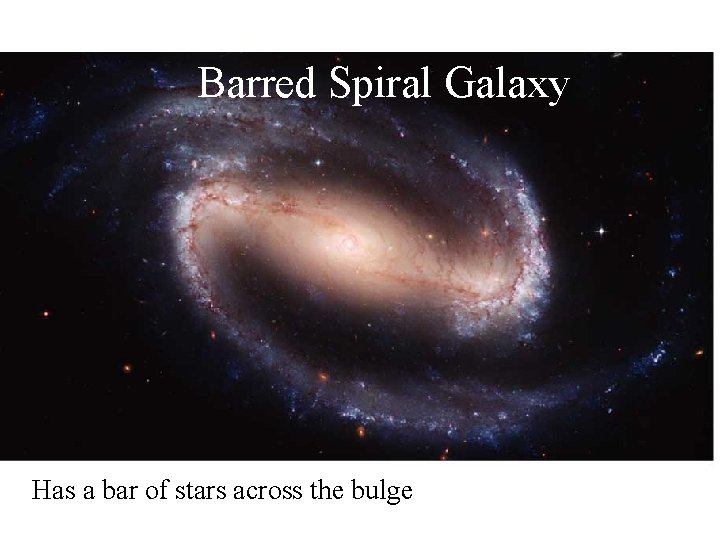 Barred Spiral Galaxy

Has a bar of stars across the bulge